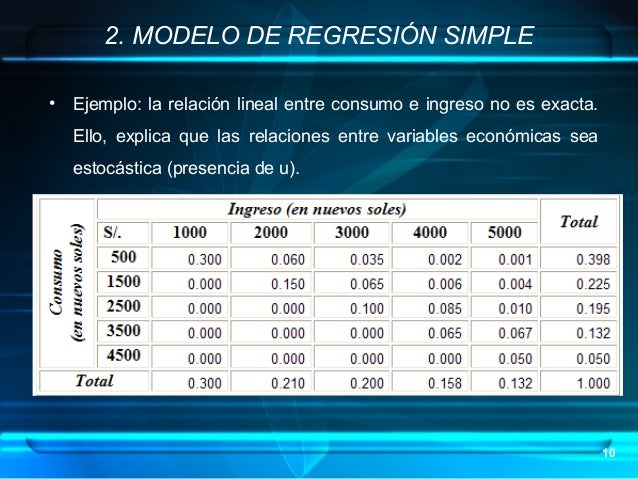 2. MODELO DE REGRESIÓN SIMPLE

• Ejemplo: la relación lineal entre consumo e ingreso no es exacta. Ello, explica que las relaciones entre variables económicas sea estocástica (presencia de u).

| Consumo (en nuevos soles) | Ingreso (en nuevos soles) | | | | | Total |
|---|---|---|---|---|---|---|
| S/. | 1000 | 2000 | 3000 | 4000 | 5000 | |
| 500 | 0.300 | 0.060 | 0.035 | 0.002 | 0.001 | 0.398 |
| 1500 | 0.000 | 0.150 | 0.065 | 0.006 | 0.004 | 0.225 |
| 2500 | 0.000 | 0.000 | 0.100 | 0.085 | 0.010 | 0.195 |
| 3500 | 0.000 | 0.000 | 0.000 | 0.065 | 0.067 | 0.132 |
| 4500 | 0.000 | 0.000 | 0.000 | 0.000 | 0.050 | 0.050 |
| Total | 0.300 | 0.210 | 0.200 | 0.158 | 0.132 | 1.000 |

10